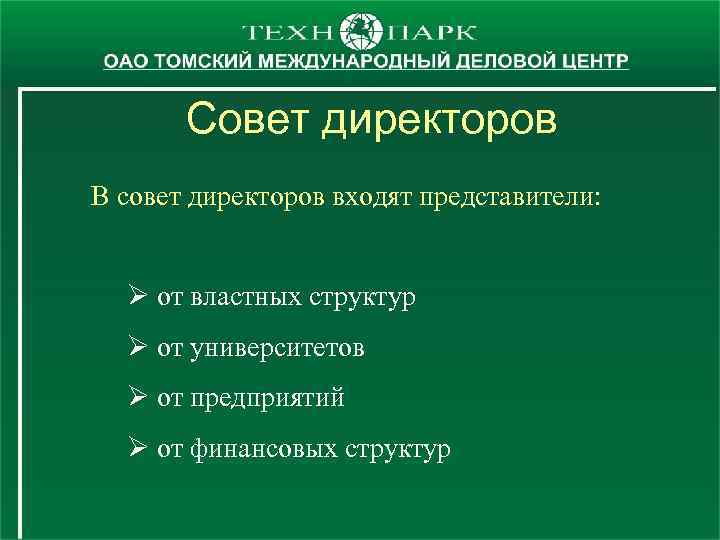 ТЕХНОПАРК
ОАО ТОМСКИЙ МЕЖДУНАРОДНЫЙ ДЕЛОВОЙ ЦЕНТР

Совет директоров

В совет директоров входят представители:

➢ от властных структур
➢ от университетов
➢ от предприятий
➢ от финансовых структур